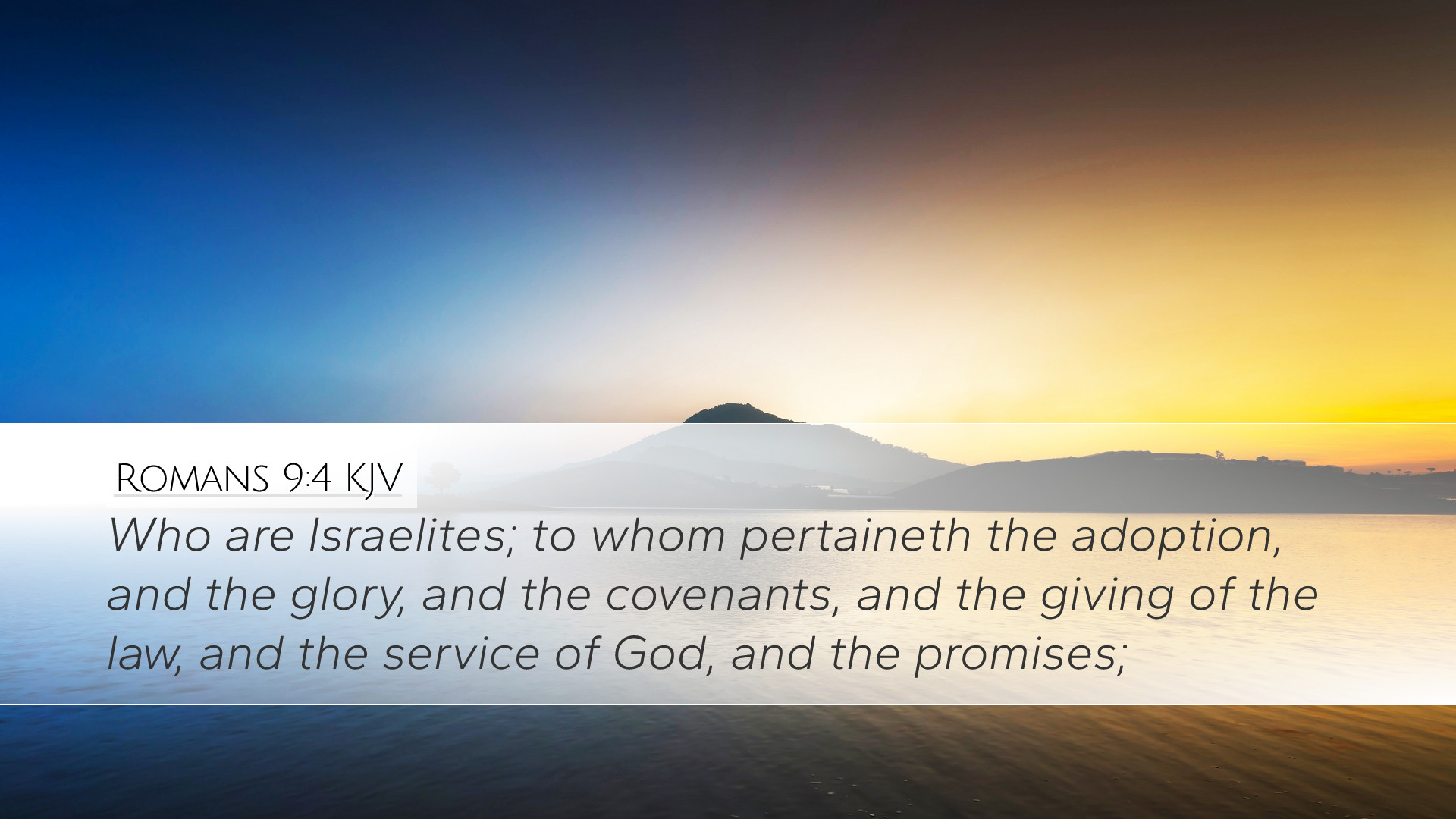 Romans 9:4 KJV

Who are Israelites; to whom pertaineth the adoption, and the glory, and the covenants, and the giving of the law, and the service of God, and the promises;